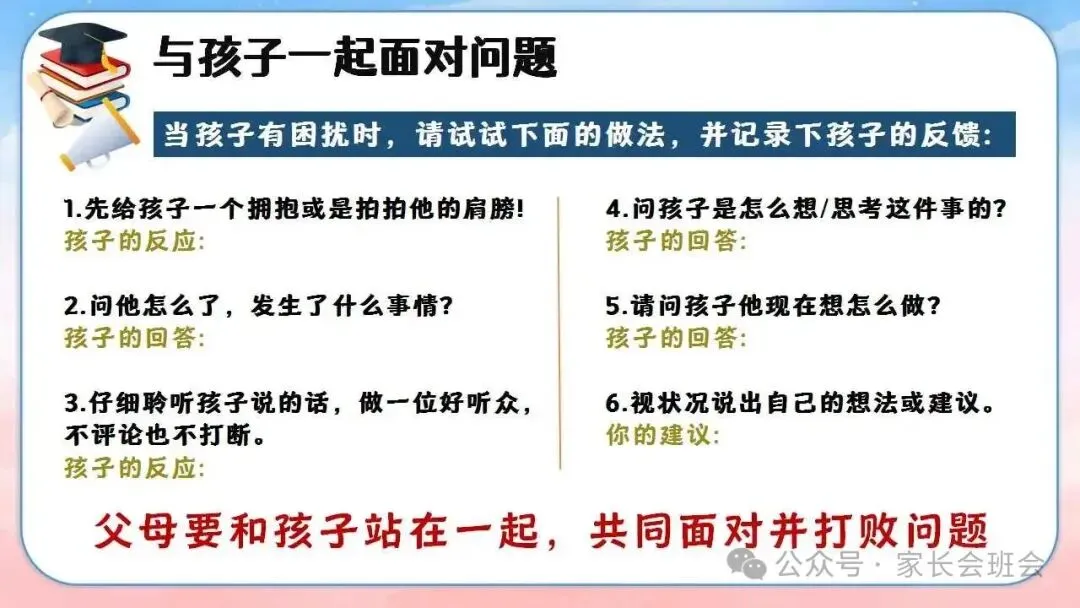 与孩子一起面对问题

当孩子有困扰时，请试试下面的做法，并记录下孩子的反馈：

1.先给孩子一个拥抱或是拍拍他的肩膀！
孩子的反应：

2.问他怎么了，发生了什么事情？
孩子的回答：

3.仔细聆听孩子说的话，做一位好听众，不评论也不打断。
孩子的反应：

4.问孩子是怎么想/思考这件事的？
孩子的回答：

5.请问孩子他现在想怎么做？
孩子的回答：

6.视状况说出自己的想法或建议。
你的建议：

父母要和孩子站在一起，共同面对并打败问题

公众号 · 家长会班会